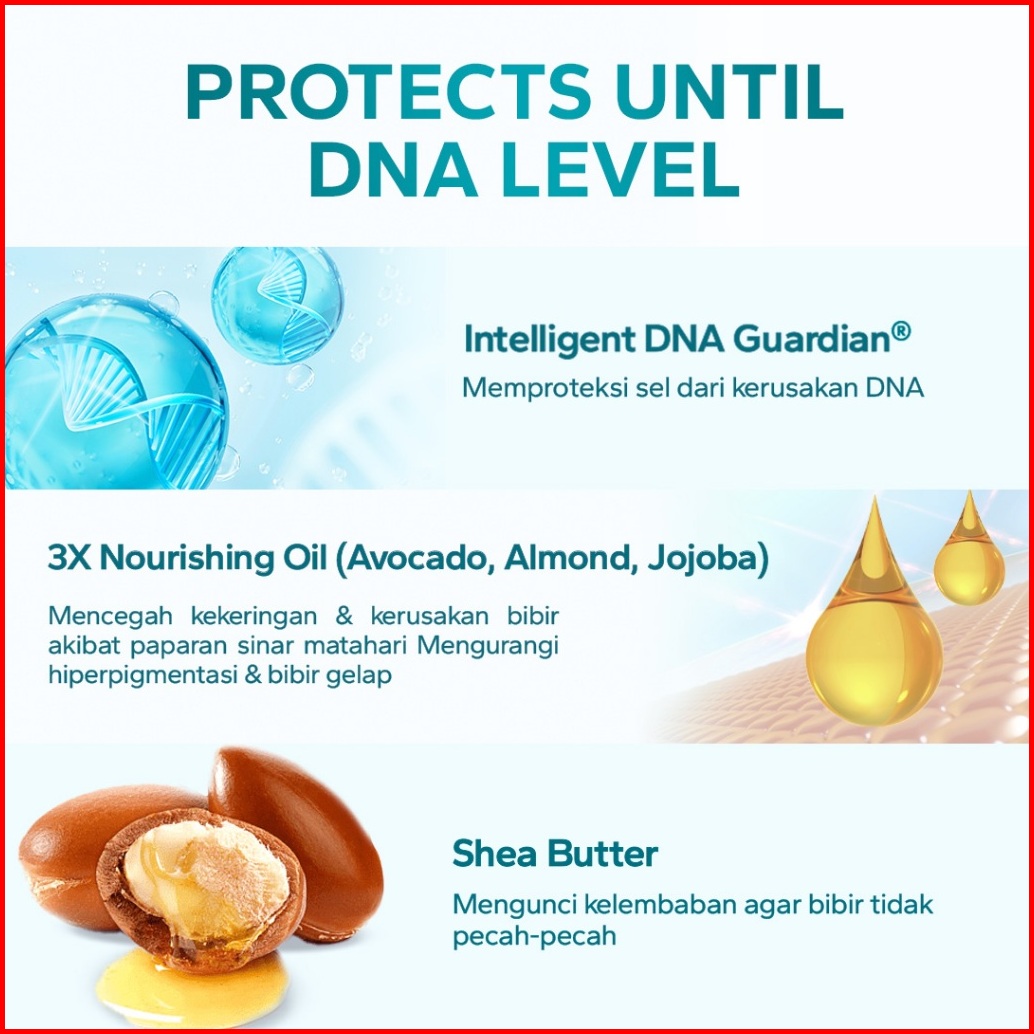 PROTECTS UNTIL DNA LEVEL

Intelligent DNA Guardian®
Memproteksi sel dari kerusakan DNA

3X Nourishing Oil (Avocado, Almond, Jojoba)
Mencegah kekeringan & kerusakan bibir akibat paparan sinar matahari Mengurangi hiperpigmentasi & bibir gelap

Shea Butter
Mengunci kelembaban agar bibir tidak pecah-pecah